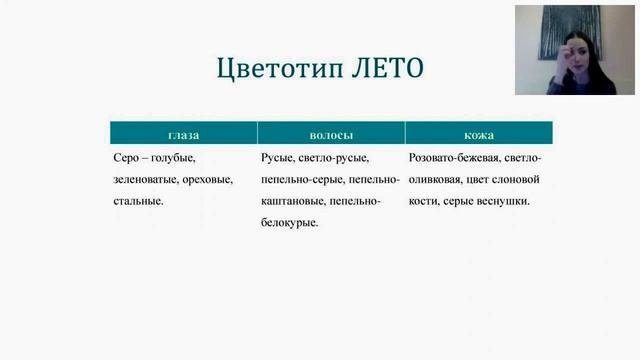 Цветотип ЛЕТО

| глаза | волосы | кожа |
|---|---|---|
| Серо – голубые, зеленоватые, ореховые, стальные. | Русые, светло-русые, пепельно-серые, пепельно-каштановые, пепельно-белокурые. | Розовато-бежевая, светло-оливковая, цвет слоновой кости, серые веснушки. |